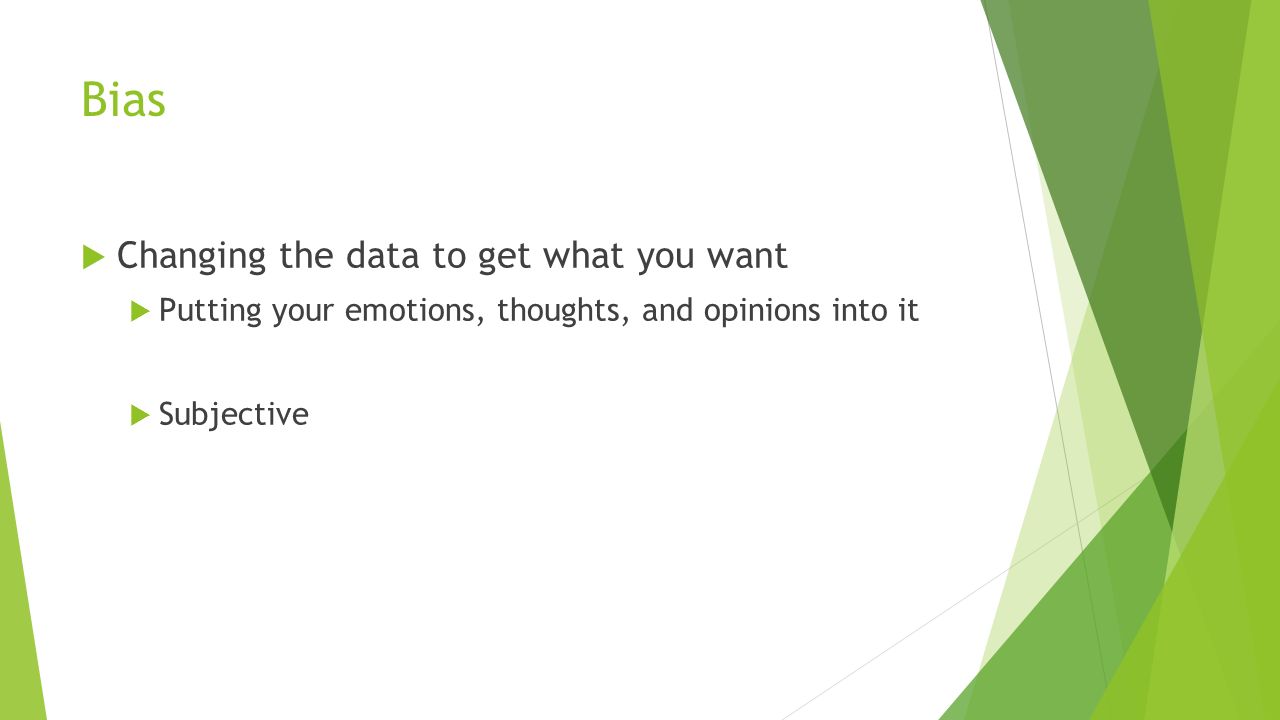 Bias

Changing the data to get what you want

Putting your emotions, thoughts, and opinions into it

Subjective